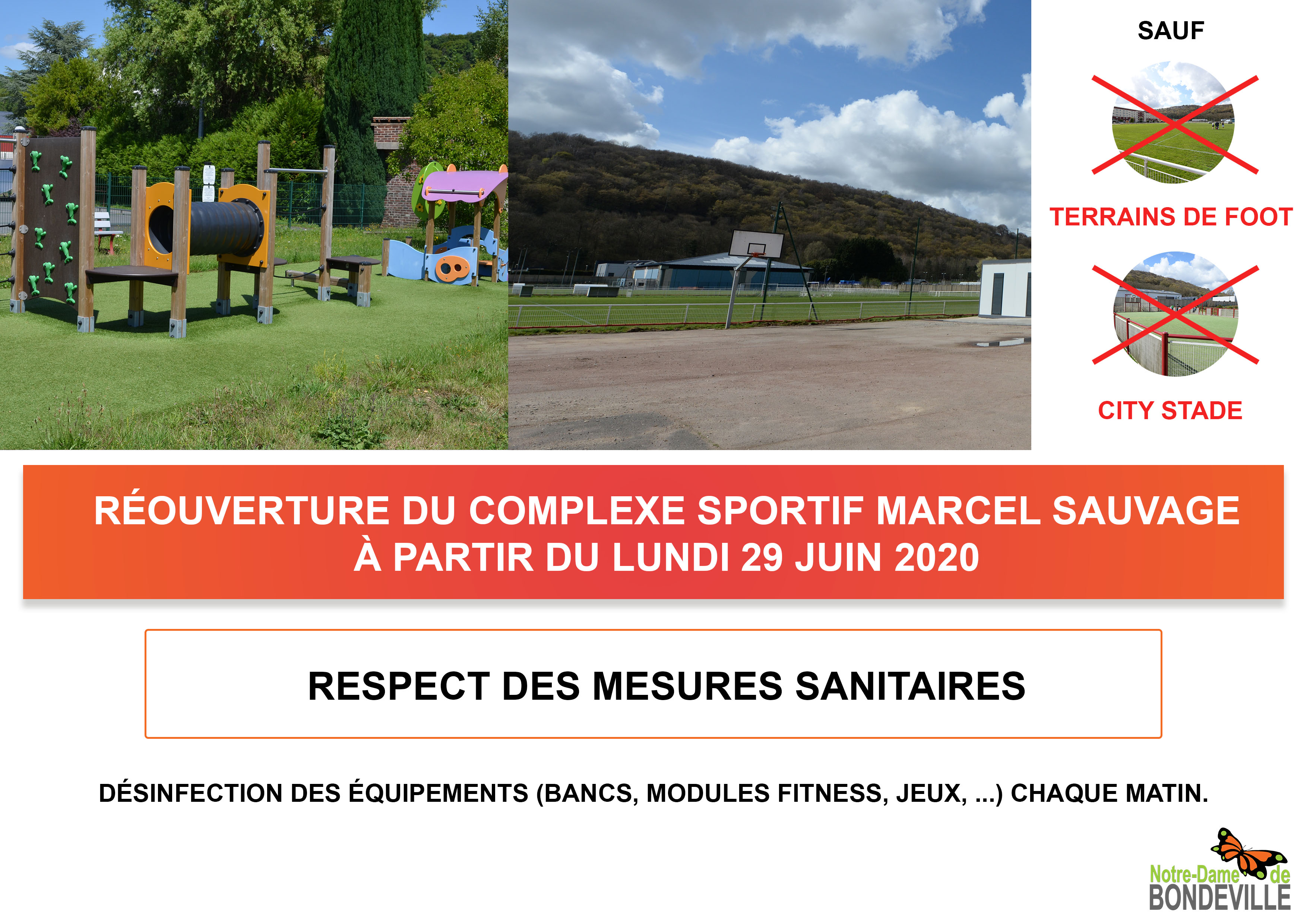 SAUF

TERRAINS DE FOOT

CITY STADE

RÉOUVERTURE DU COMPLEXE SPORTIF MARCEL SAUVAGE
À PARTIR DU LUNDI 29 JUIN 2020

RESPECT DES MESURES SANITAIRES

DÉSINFECTION DES ÉQUIPEMENTS (BANCS, MODULES FITNESS, JEUX, ...) CHAQUE MATIN.

Notre-Dame de
BONDEVILLE